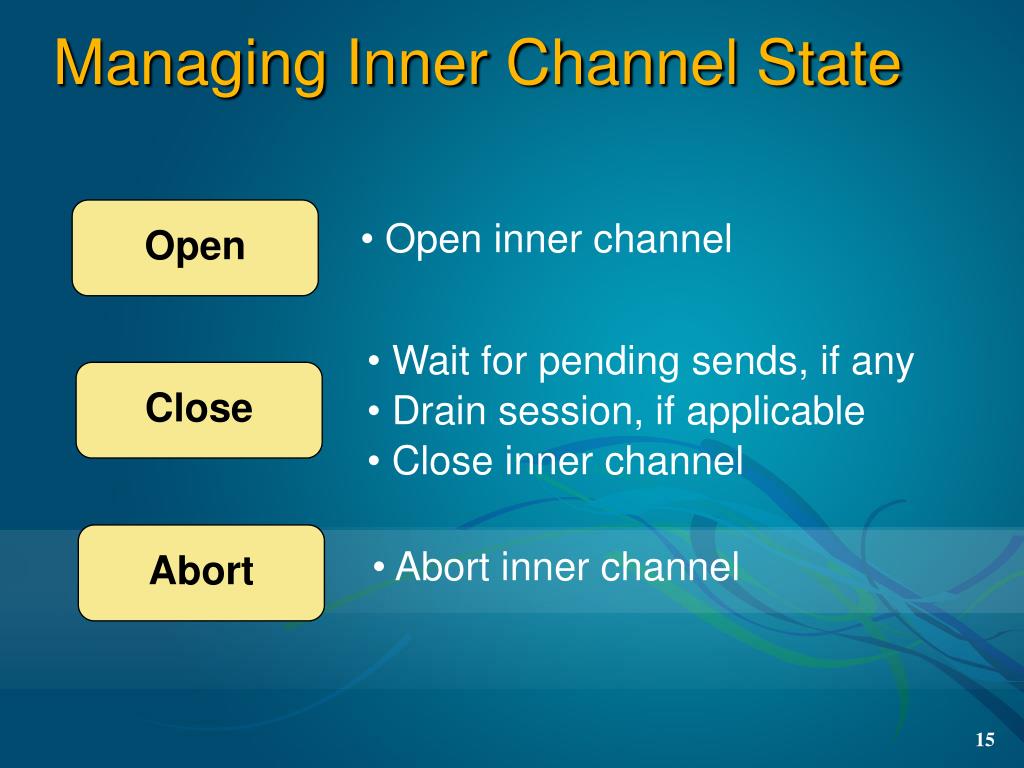 Managing Inner Channel State

Open

• Open inner channel

Close

• Wait for pending sends, if any
• Drain session, if applicable
• Close inner channel

Abort

• Abort inner channel

15